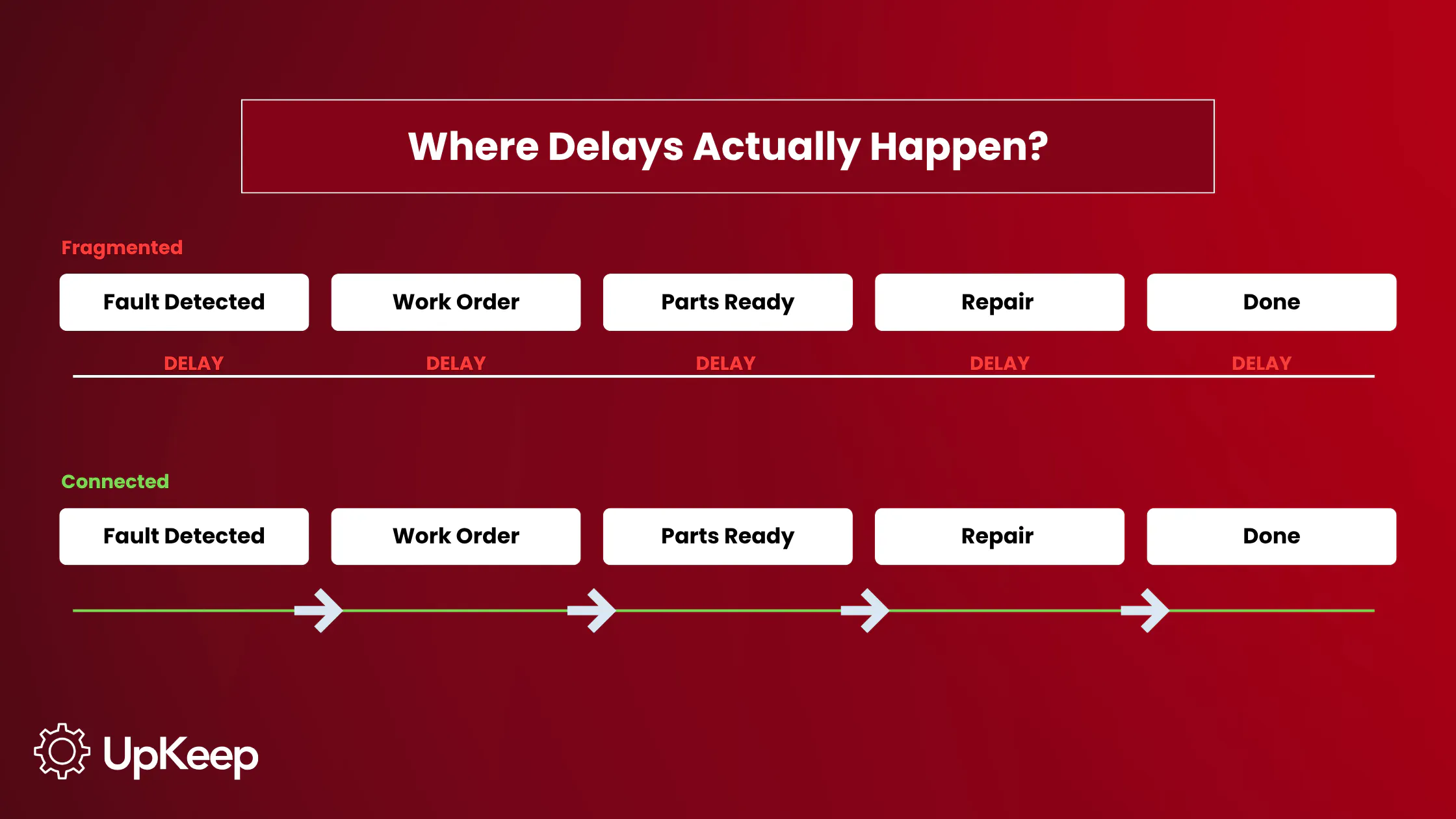 Where Delays Actually Happen?

Fragmented

Fault Detected

Work Order

Parts Ready

Repair

Done

DELAY DELAY DELAY DELAY DELAY

Connected

Fault Detected

Work Order

Parts Ready

Repair

Done

UpKeep